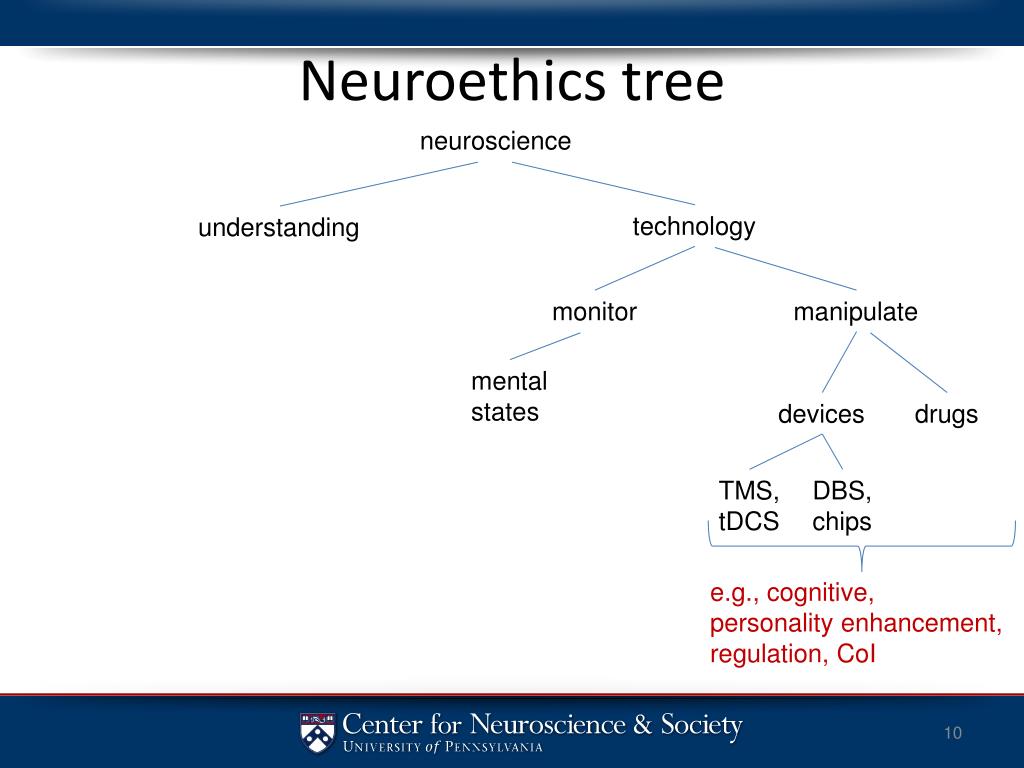 Neuroethics tree

neuroscience

understanding

technology

monitor

manipulate

mental states

devices

drugs

TMS, tDCS

DBS, chips

e.g., cognitive, personality enhancement, regulation, CoI

Center for Neuroscience & Society
University of Pennsylvania

10